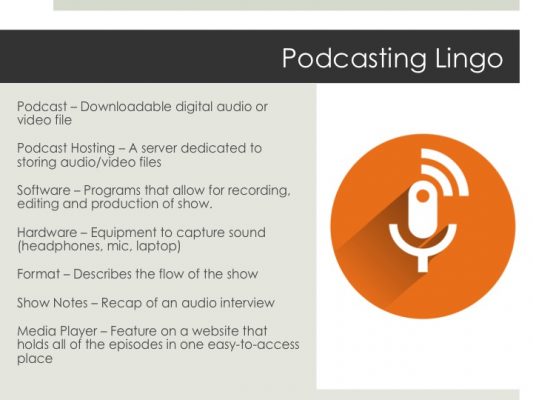 Podcasting Lingo

Podcast – Downloadable digital audio or video file

Podcast Hosting – A server dedicated to storing audio/video files

Software – Programs that allow for recording, editing and production of show.

Hardware – Equipment to capture sound (headphones, mic, laptop)

Format – Describes the flow of the show

Show Notes – Recap of an audio interview

Media Player – Feature on a website that holds all of the episodes in one easy-to-access place